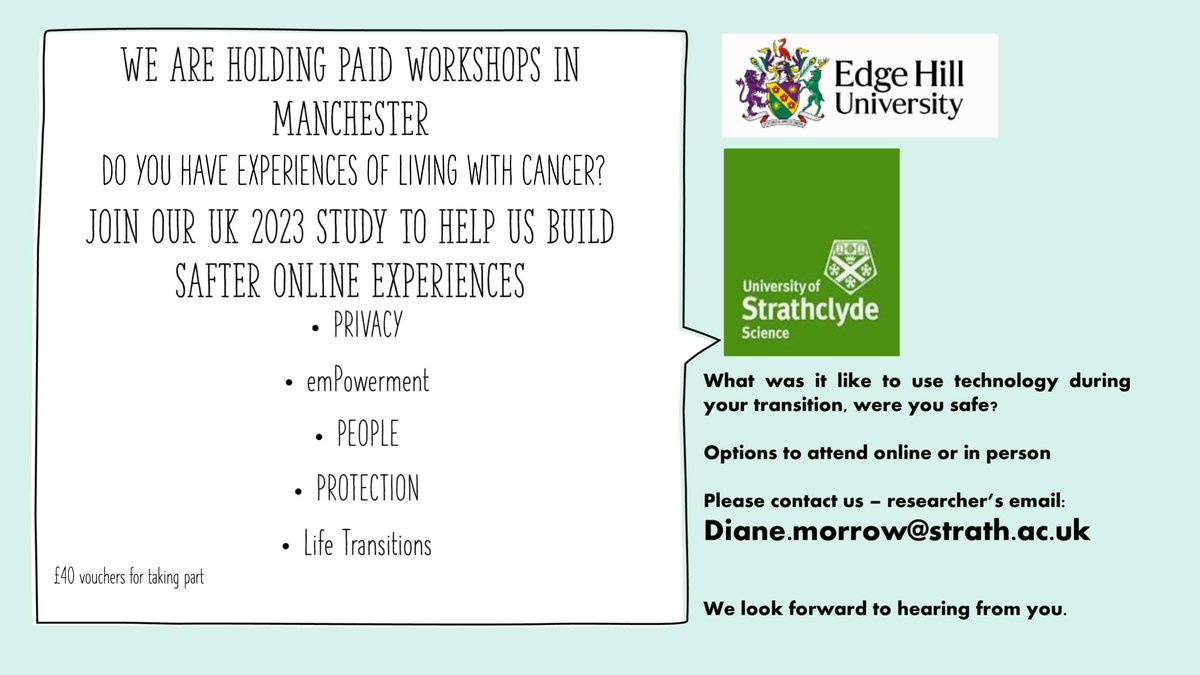 WE ARE HOLDING PAID WORKSHOPS IN MANCHESTER

DO YOU HAVE EXPERIENCES OF LIVING WITH CANCER?

JOIN OUR UK 2023 STUDY TO HELP US BUILD SAFTER ONLINE EXPERIENCES

• PRIVACY
• emPowerment
• PEOPLE
• PROTECTION
• Life Transitions

£40 vouchers for taking part

Edge Hill University

University of Strathclyde Science

What was it like to use technology during your transition, were you safe?

Options to attend online or in person

Please contact us – researcher's email:
Diane.morrow@strath.ac.uk

We look forward to hearing from you.